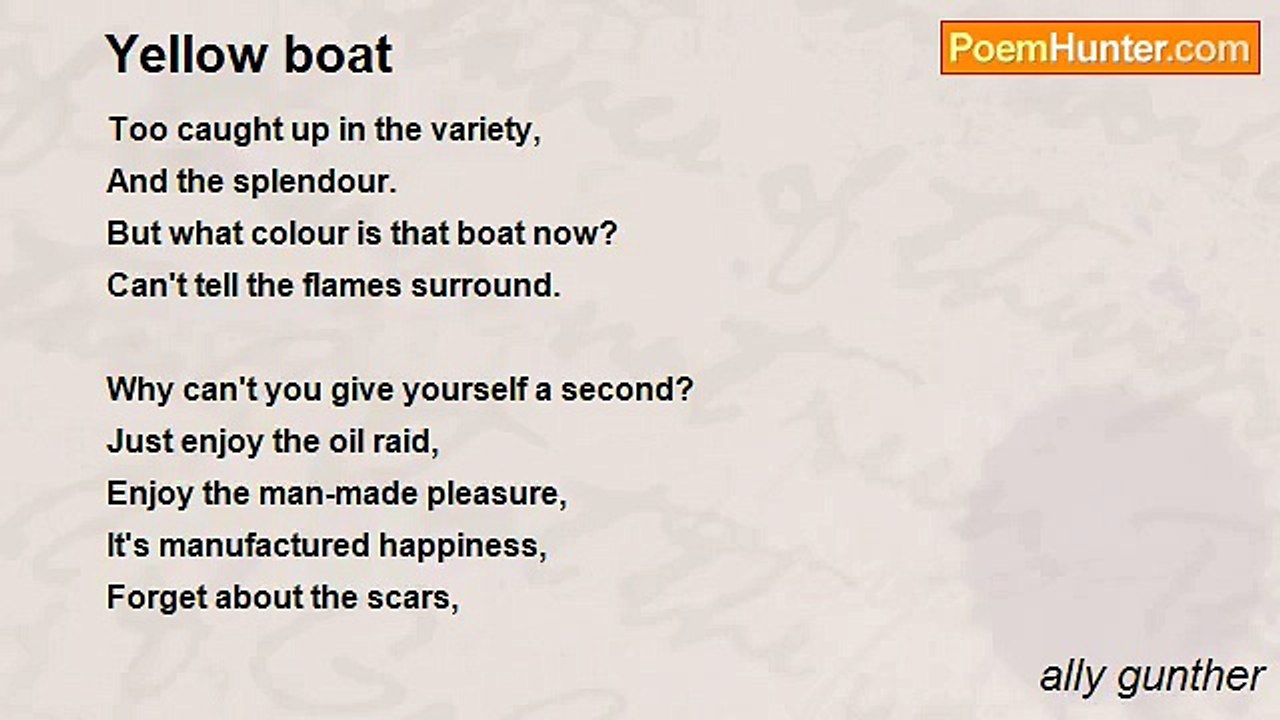 Yellow boat

PoemHunter.com

Too caught up in the variety,
And the splendour.
But what colour is that boat now?
Can't tell the flames surround.

Why can't you give yourself a second?
Just enjoy the oil raid,
Enjoy the man-made pleasure,
It's manufactured happiness,
Forget about the scars,

ally gunther